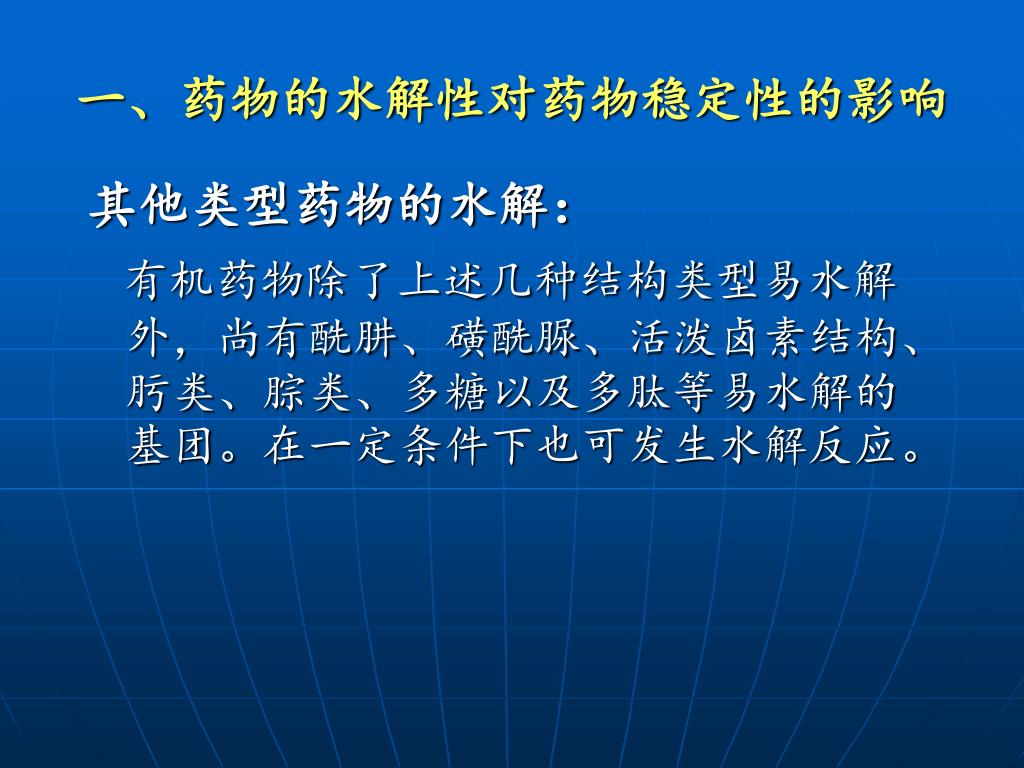 一、药物的水解性对药物稳定性的影响

其他类型药物的水解：

有机药物除了上述几种结构类型易水解外，尚有酰肼、磺酰脲、活泼卤素结构、肟类、腙类、多糖以及多肽等易水解的基团。在一定条件下也可发生水解反应。